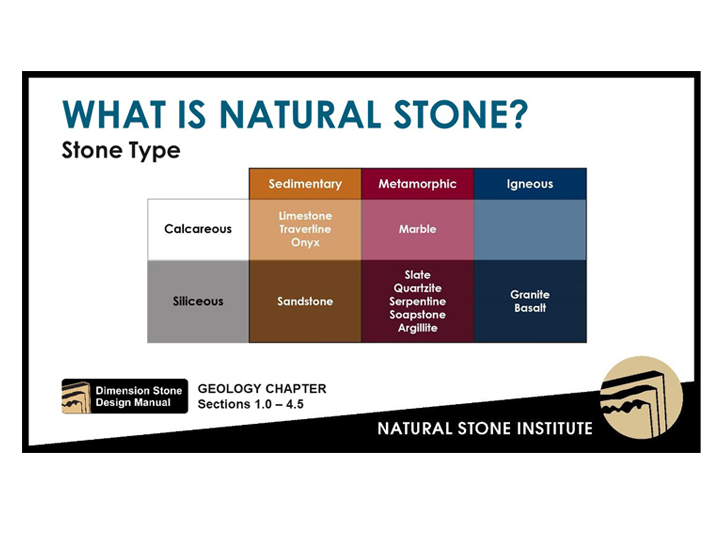 WHAT IS NATURAL STONE?
Stone Type

| | Sedimentary | Metamorphic | Igneous |
|---|---|---|---|
| Calcareous | Limestone Travertine Onyx | Marble | |
| Siliceous | Sandstone | Slate Quartzite Serpentine Soapstone Argillite | Granite Basalt |

Dimension Stone Design Manual

GEOLOGY CHAPTER
Sections 1.0 – 4.5

NATURAL STONE INSTITUTE